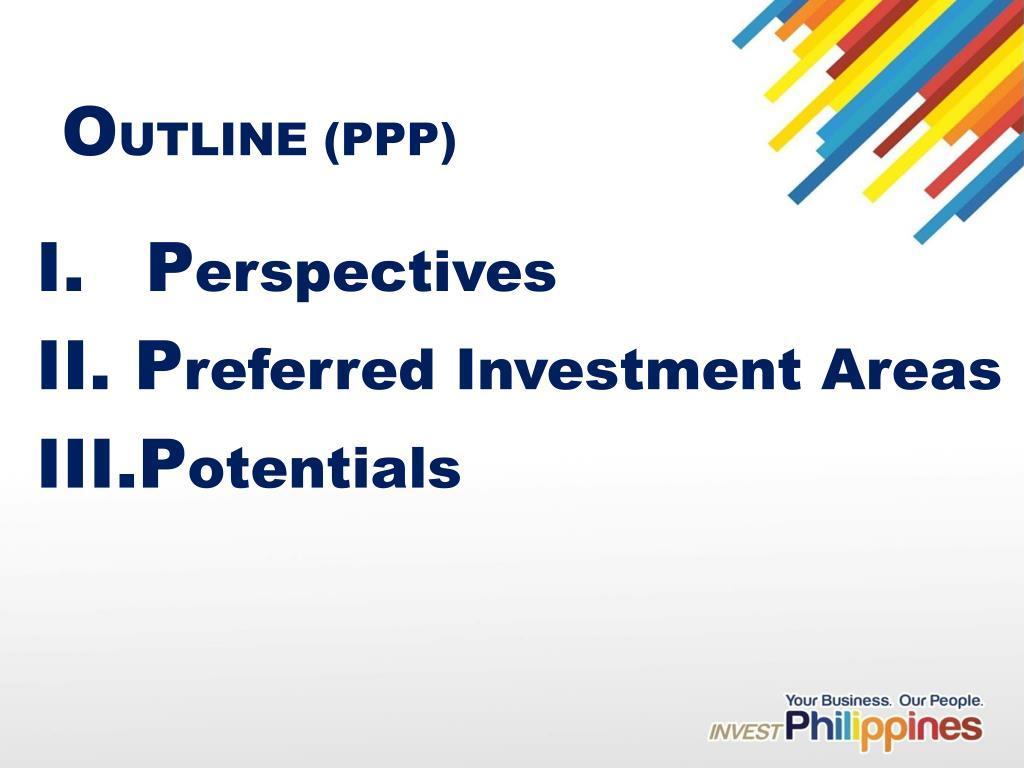 OUTLINE (PPP)

I. Perspectives
II. Preferred Investment Areas
III.Potentials

Your Business. Our People.
INVEST Philippines